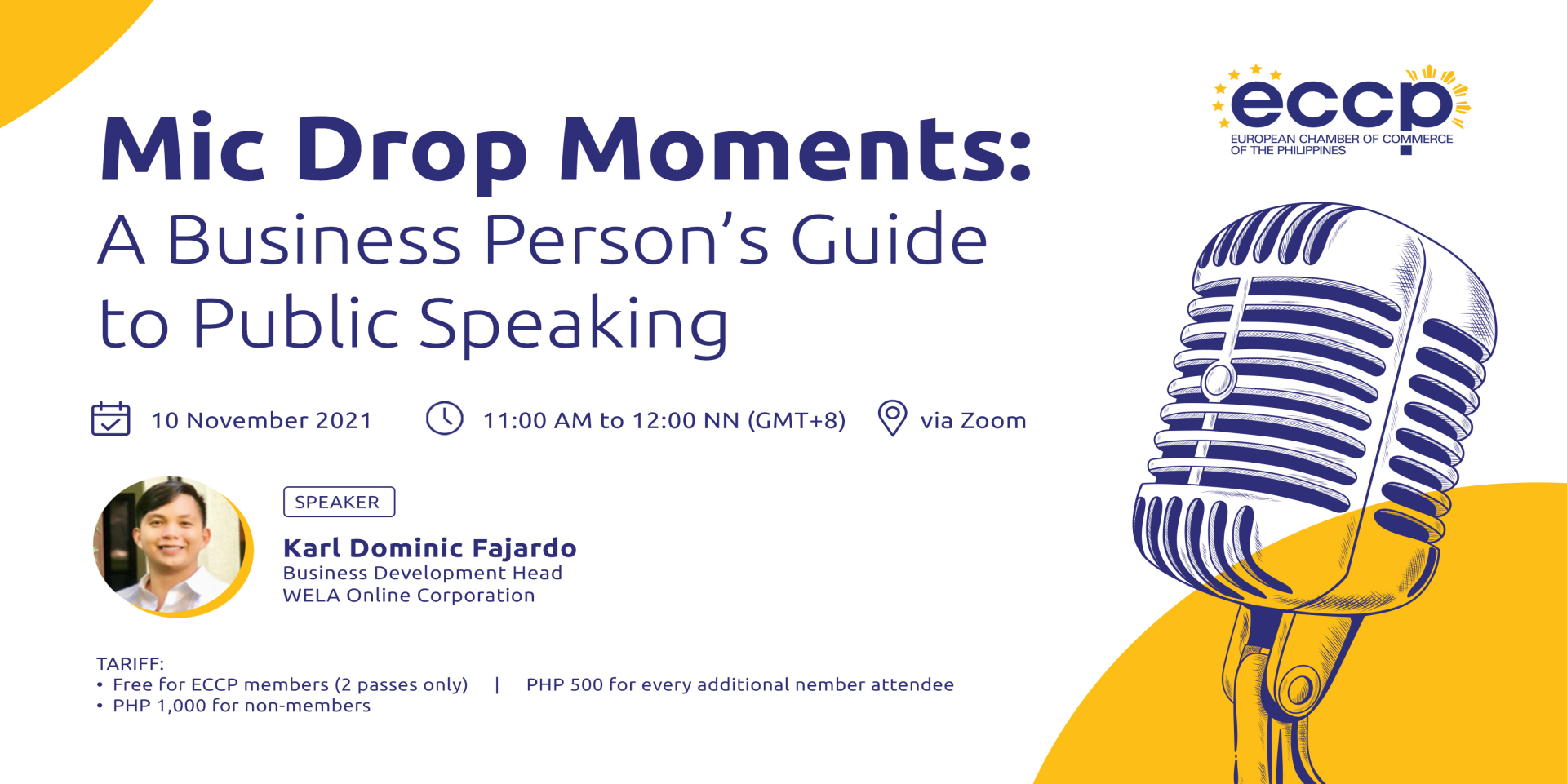 eccp
EUROPEAN CHAMBER OF COMMERCE OF THE PHILIPPINES

Mic Drop Moments:
A Business Person's Guide to Public Speaking

10 November 2021

11:00 AM to 12:00 NN (GMT+8)

via Zoom

SPEAKER
Karl Dominic Fajardo
Business Development Head
WELA Online Corporation

TARIFF:
• Free for ECCP members (2 passes only) | PHP 500 for every additional member attendee
• PHP 1,000 for non-members